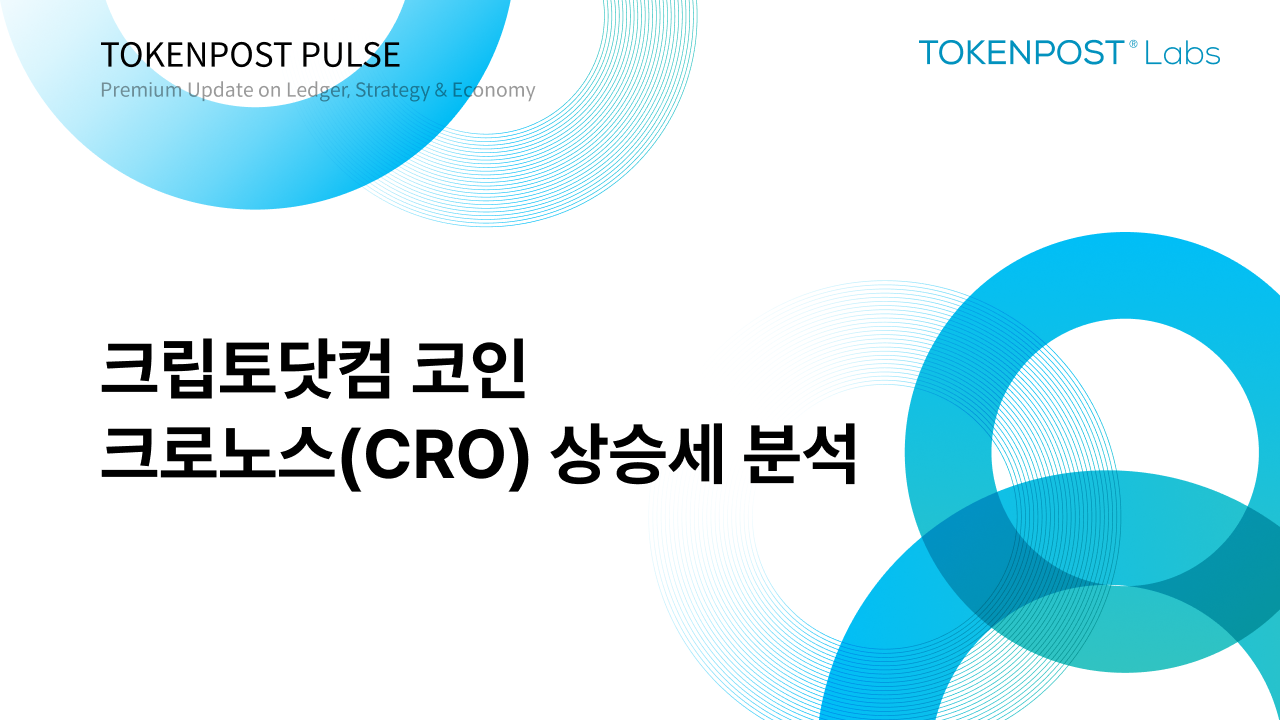 TOKENPOST PULSE
Premium Update on Ledger, Strategy & Economy

TOKENPOST® Labs

크립토닷컴 코인
크로노스(CRO) 상승세 분석